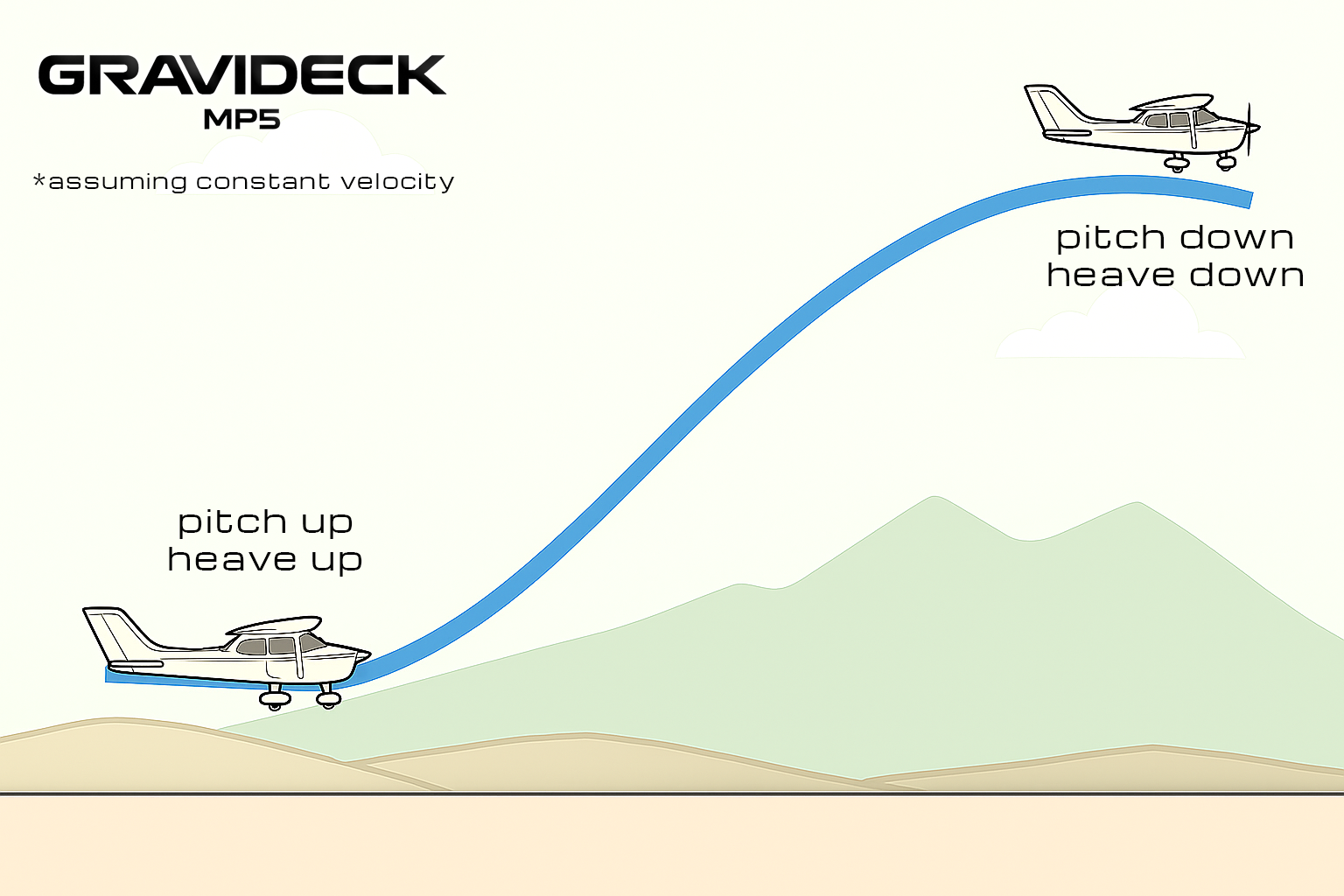 GRAVIDECK
MP5

*assuming constant velocity

pitch down
heave down

pitch up
heave up